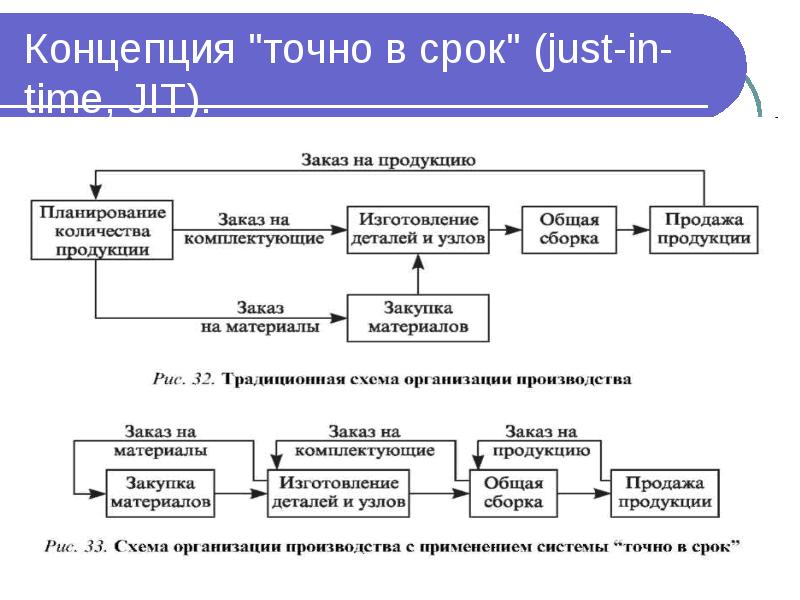 Концепция "точно в срок" (just-in-time, JIT).

Заказ на продукцию

Планирование количества продукции

Заказ на комплектующие

Изготовление деталей и узлов

Общая сборка

Продажа продукции

Заказ на материалы

Закупка материалов

Рис. 32. Традиционная схема организации производства

Заказ на материалы

Заказ на комплектующие

Заказ на продукцию

Закупка материалов

Изготовление деталей и узлов

Общая сборка

Продажа продукции

Рис. 33. Схема организации производства с применением системы “точно в срок”